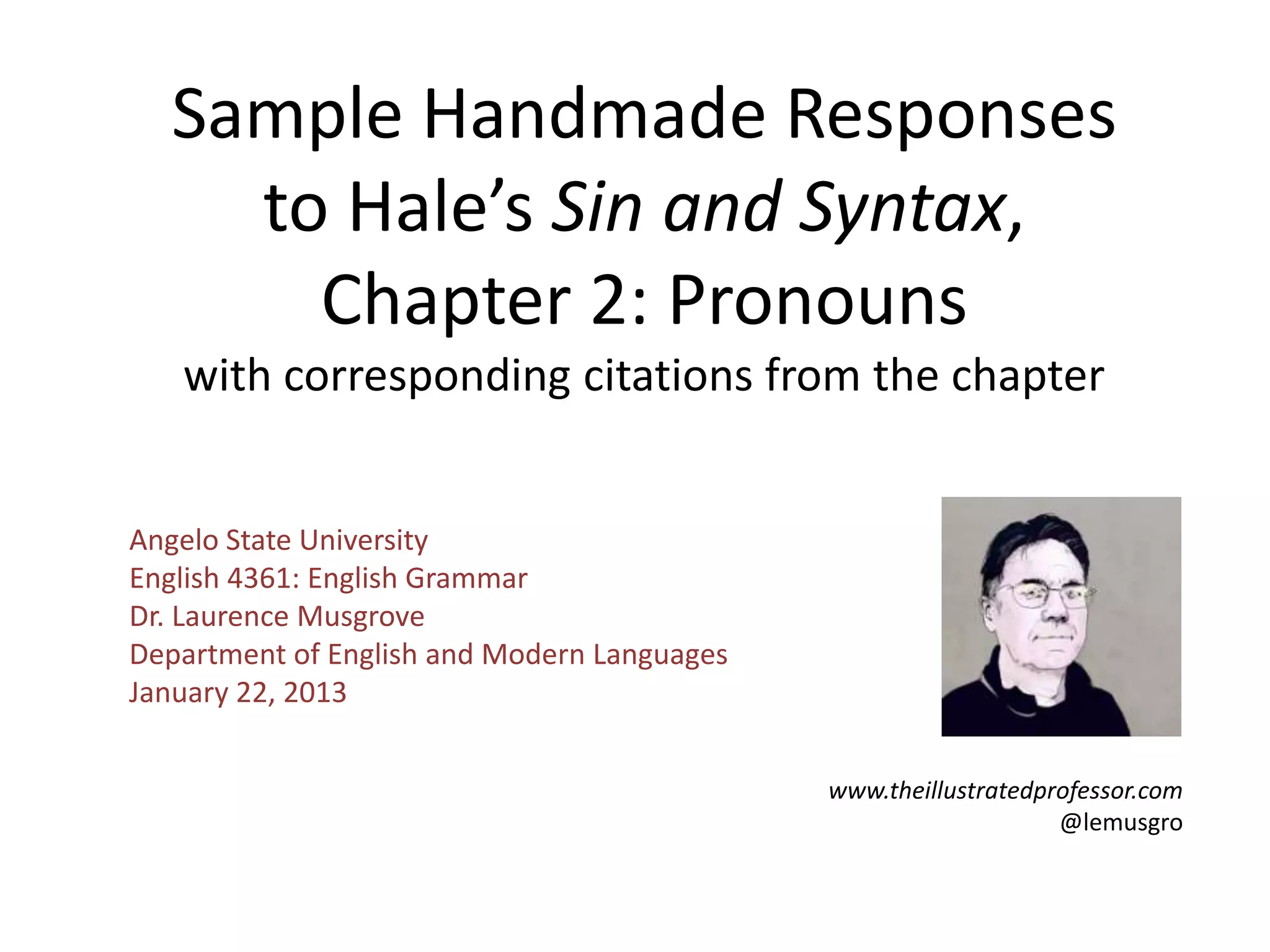 Sample Handmade Responses to Hale's Sin and Syntax, Chapter 2: Pronouns
with corresponding citations from the chapter

Angelo State University
English 4361: English Grammar
Dr. Laurence Musgrove
Department of English and Modern Languages
January 22, 2013

www.theillustratedprofessor.com
@lemusgro